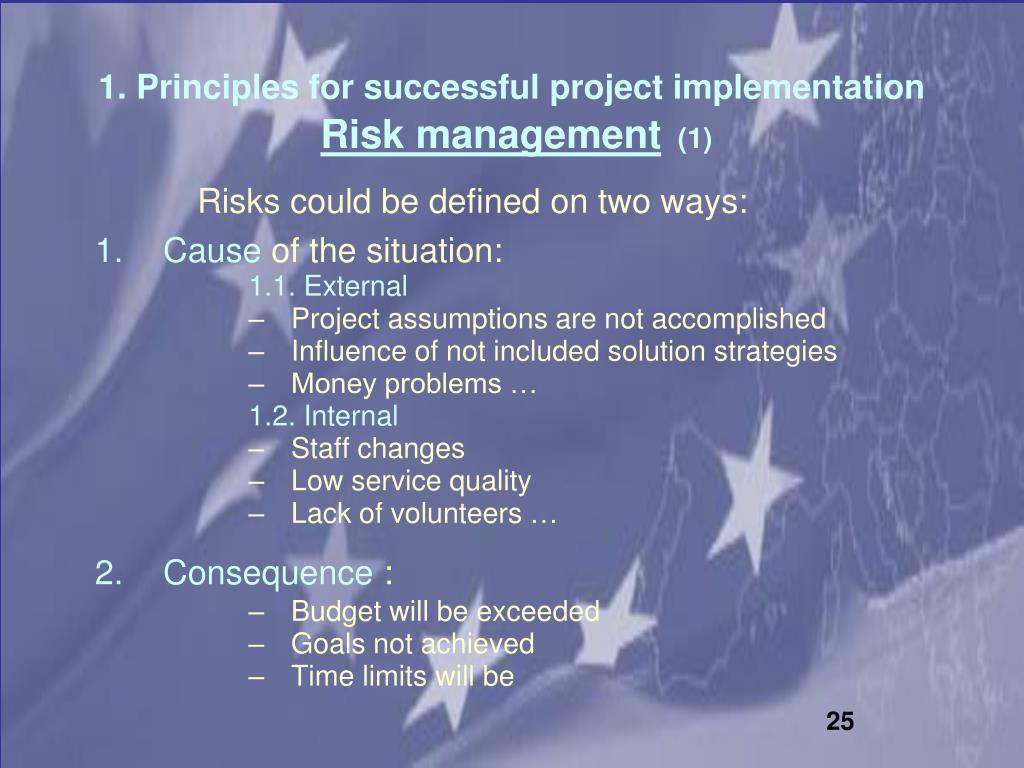 1. Principles for successful project implementation
Risk management (1)

Risks could be defined on two ways:

1. Cause of the situation:
1.1. External
– Project assumptions are not accomplished
– Influence of not included solution strategies
– Money problems …
1.2. Internal
– Staff changes
– Low service quality
– Lack of volunteers …

2. Consequence :
– Budget will be exceeded
– Goals not achieved
– Time limits will be

25